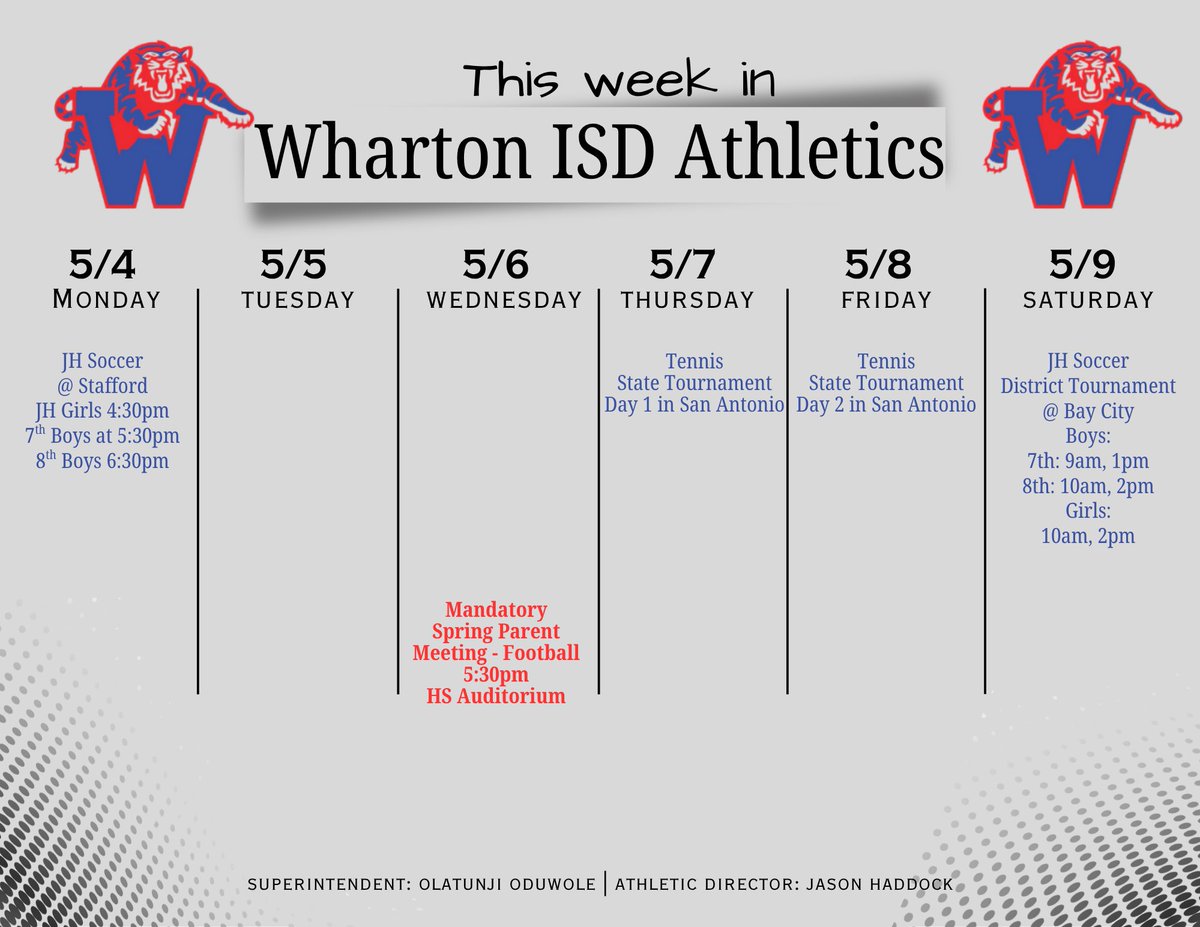 This week in
Wharton ISD Athletics

5/4
MONDAY

JH Soccer
@ Stafford
JH Girls 4:30pm
7$^{th}$ Boys at 5:30pm
8$^{th}$ Boys 6:30pm

5/5
TUESDAY

5/6
WEDNESDAY

Mandatory
Spring Parent
Meeting - Football
5:30pm
HS Auditorium

5/7
THURSDAY

Tennis
State Tournament
Day 1 in San Antonio

5/8
FRIDAY

Tennis
State Tournament
Day 2 in San Antonio

5/9
SATURDAY

JH Soccer
District Tournament
@ Bay City
Boys:
7th: 9am, 1pm
8th: 10am, 2pm
Girls:
10am, 2pm

SUPERINTENDENT: OLATUNJI ODUWOLE | ATHLETIC DIRECTOR: JASON HADDOCK